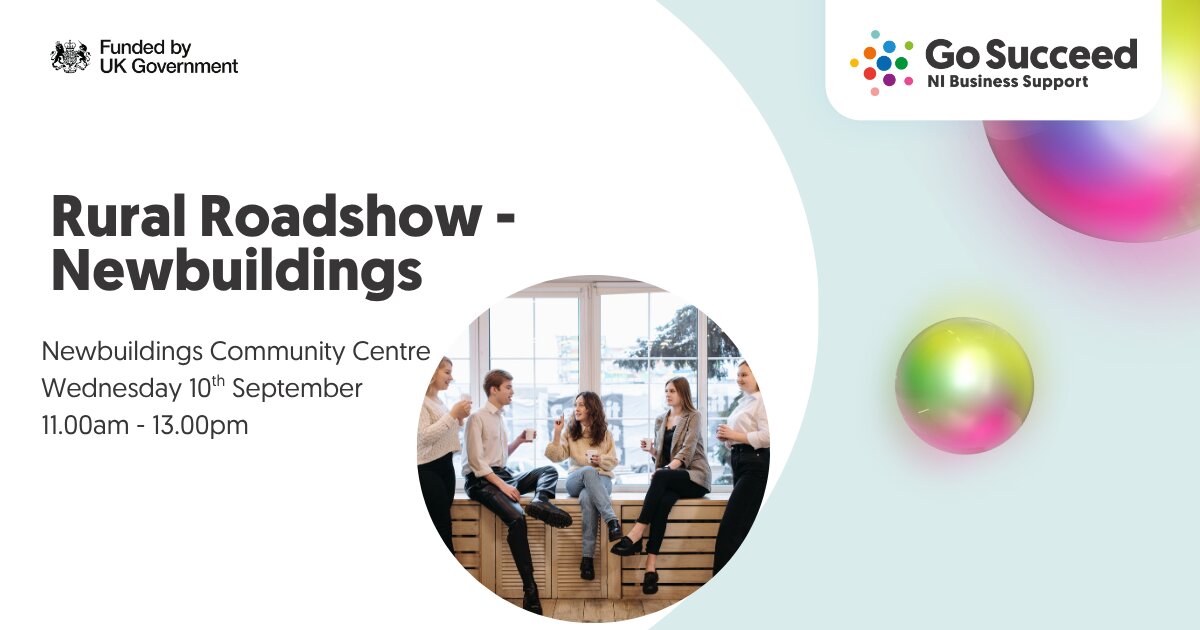 Funded by
UK Government

Go Succeed
NI Business Support

Rural Roadshow - Newbuildings

Newbuildings Community Centre
Wednesday 10$^{th}$ September
11.00am - 13.00pm